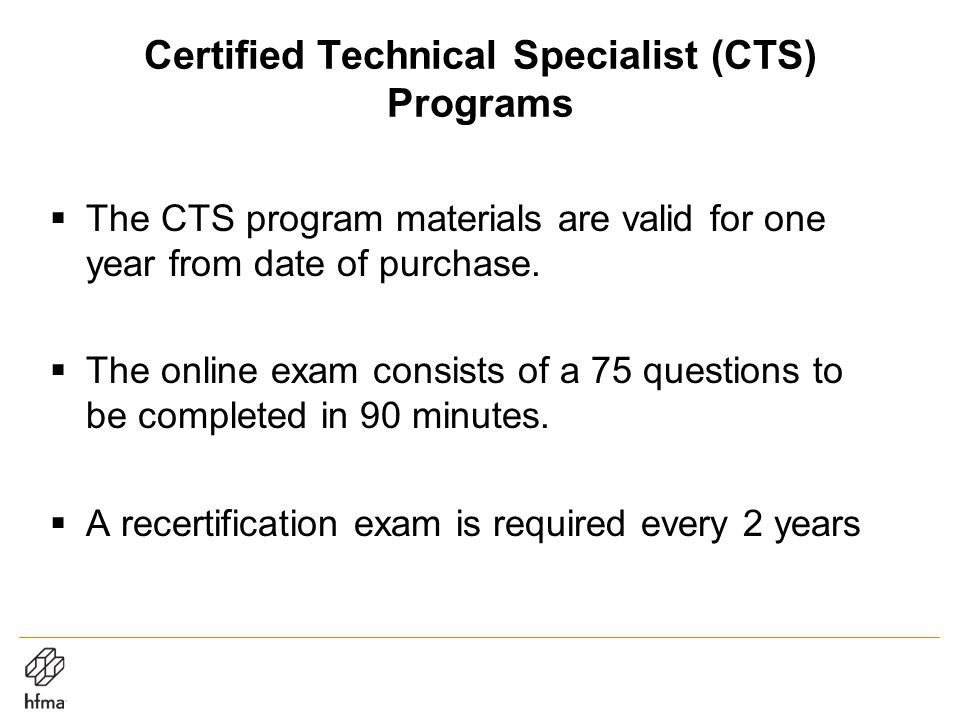 Certified Technical Specialist (CTS) Programs

▪ The CTS program materials are valid for one year from date of purchase.

▪ The online exam consists of a 75 questions to be completed in 90 minutes.

▪ A recertification exam is required every 2 years

hfma